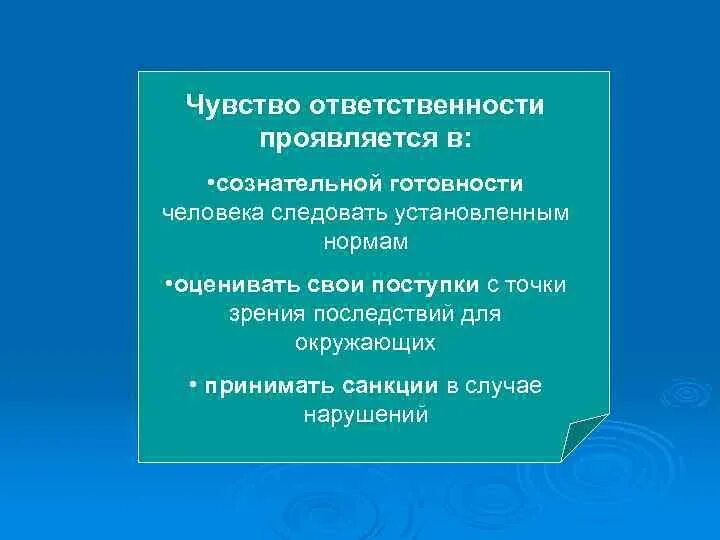 Чувство ответственности проявляется в:

•сознательной готовности человека следовать установленным нормам

•оценивать свои поступки с точки зрения последствий для окружающих

• принимать санкции в случае нарушений